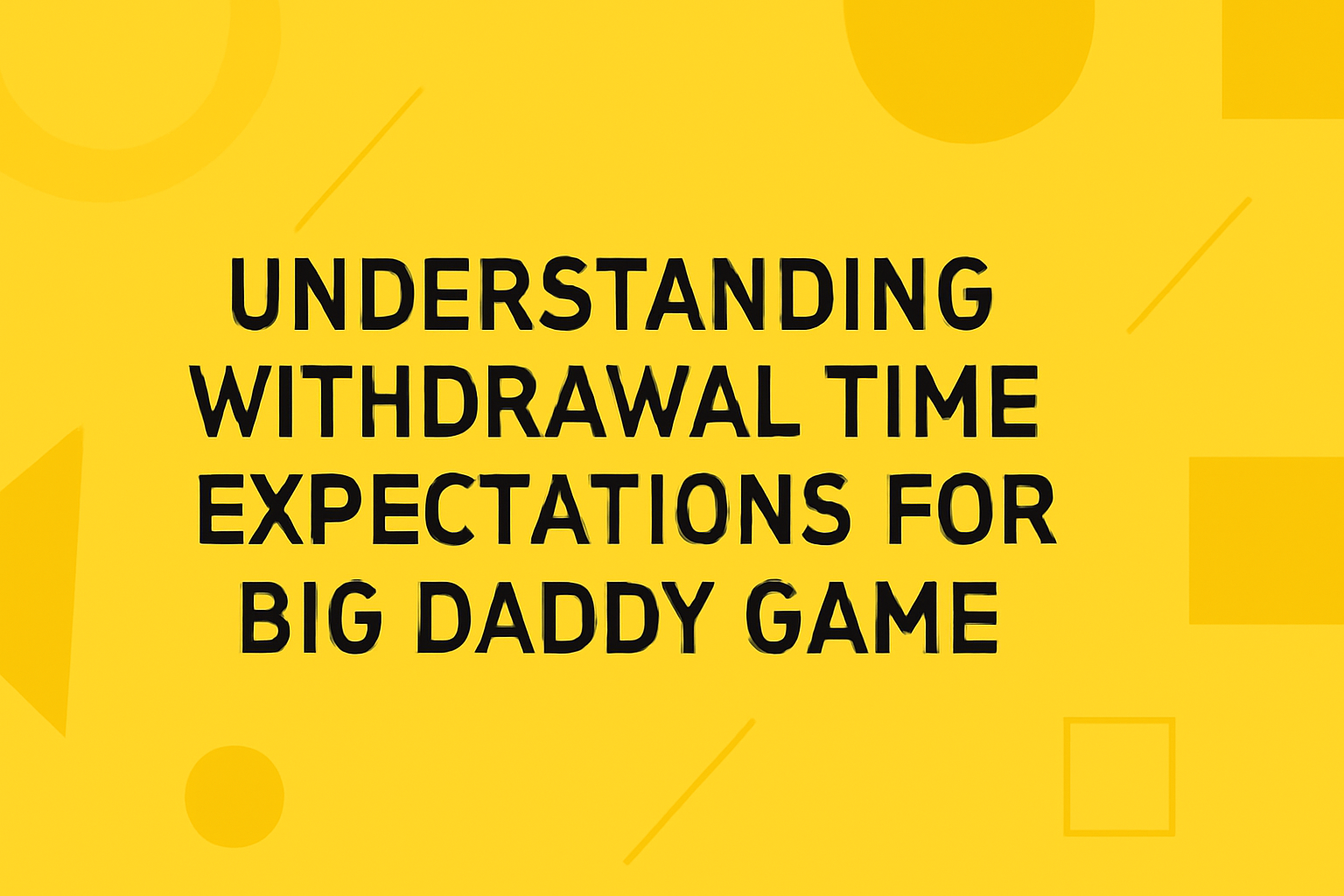 UNDERSTANDING WITHDRAWAL TIME EXPECTATIONS FOR BIG DADDY GAME